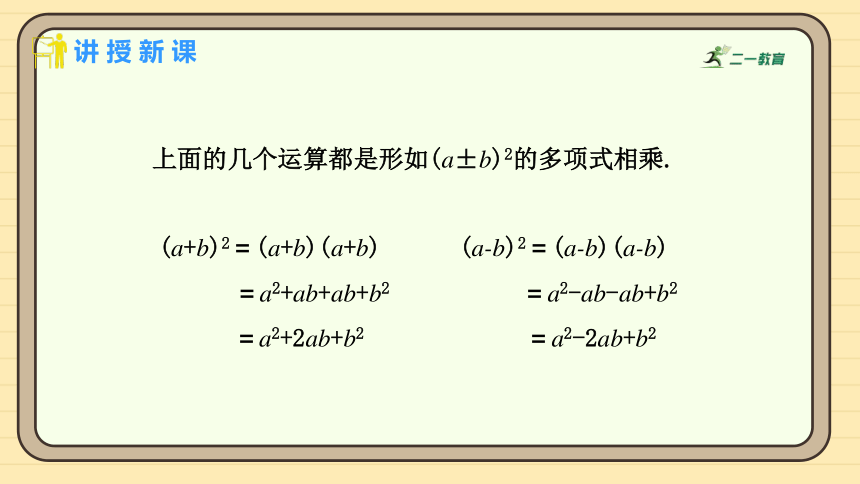 讲授新课

二一教育

上面的几个运算都是形如$(a\pm b)^2$的多项式相乘.

$(a+b)^2=(a+b)(a+b)$
$=a^2+ab+ab+b^2$
$=a^2+2ab+b^2$

$(a-b)^2=(a-b)(a-b)$
$=a^2-ab-ab+b^2$
$=a^2-2ab+b^2$